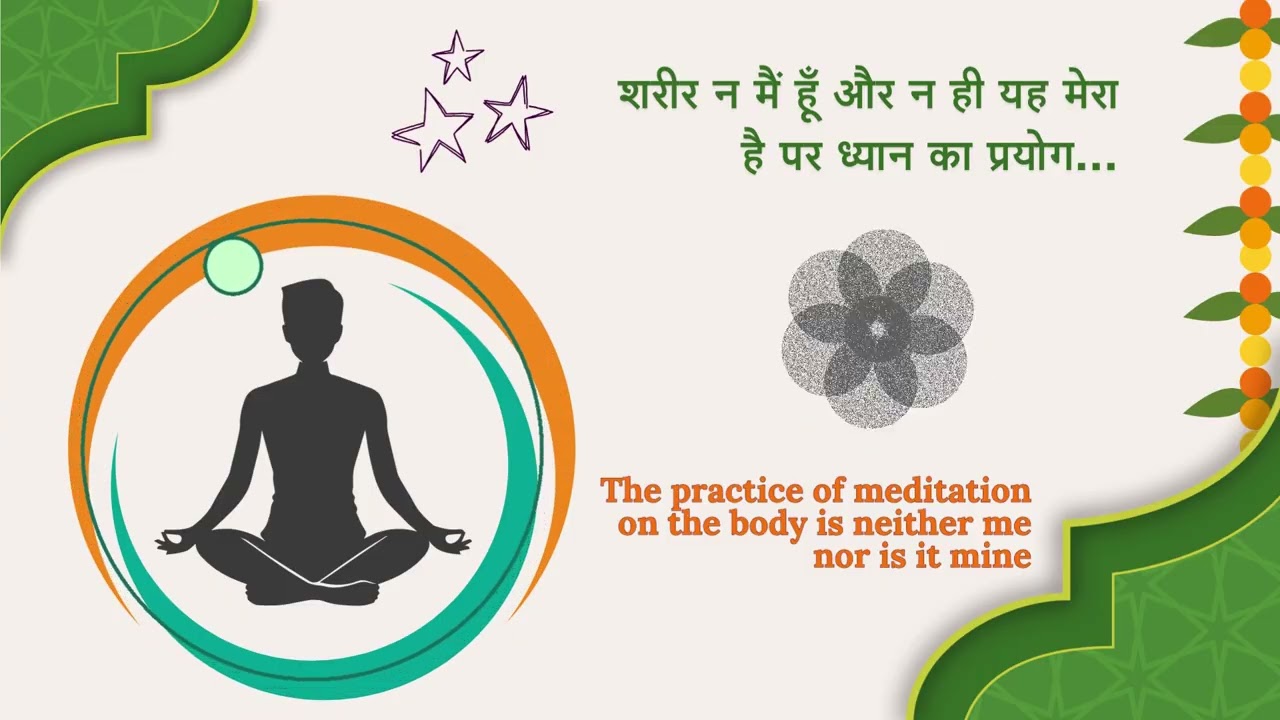 शरीर न मैं हूँ और न ही यह मेरा है पर ध्यान का प्रयोग...

The practice of meditation on the body is neither me nor is it mine